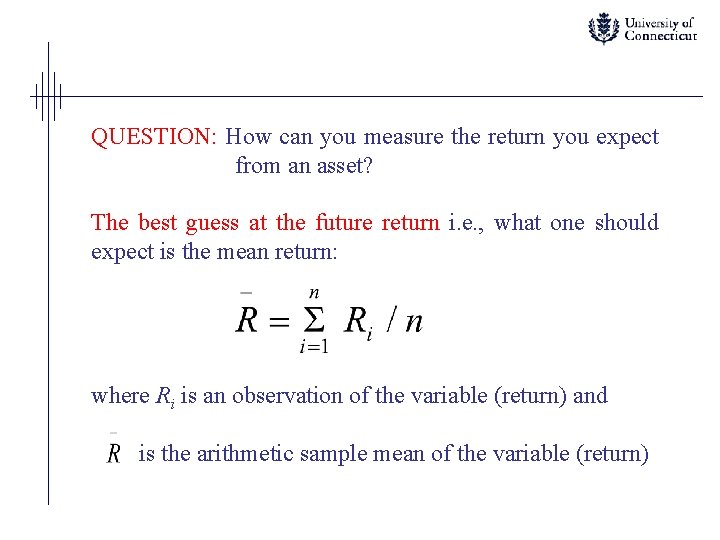 University of Connecticut

QUESTION: How can you measure the return you expect from an asset?

The best guess at the future return i.e., what one should expect is the mean return:

$\bar{R} = \sum_{i=1}^{n} R_i / n$

where $R_i$ is an observation of the variable (return) and

$\bar{R}$ is the arithmetic sample mean of the variable (return)